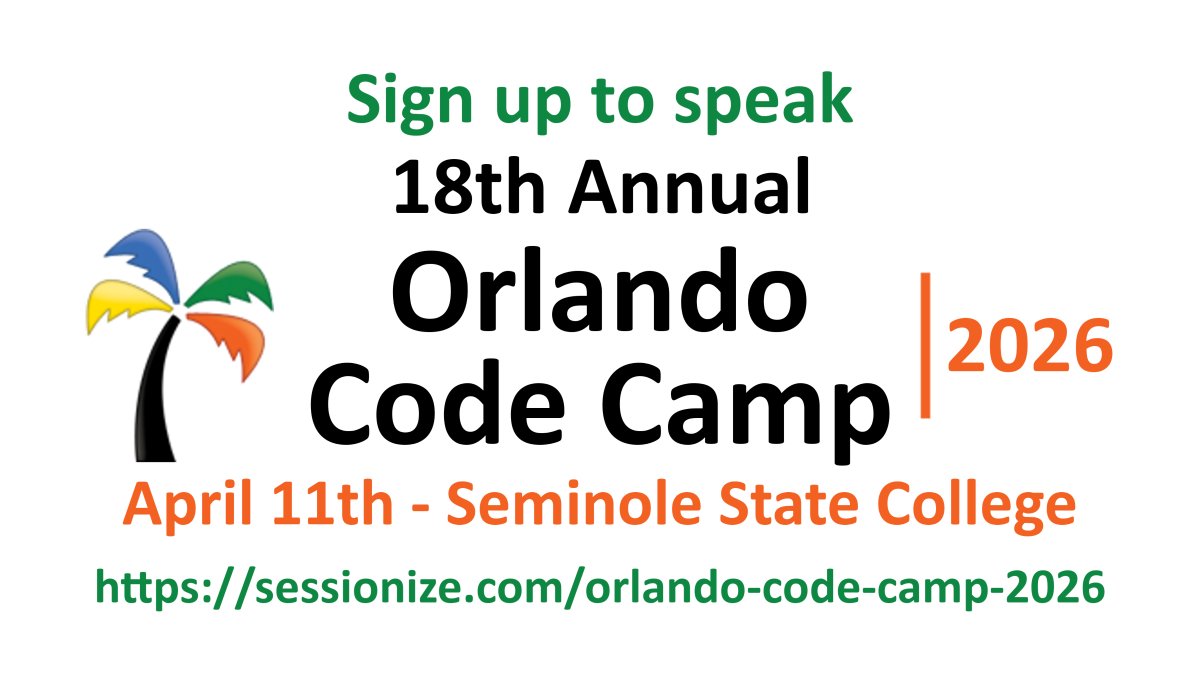 Sign up to speak
18th Annual
Orlando
Code Camp
2026
April 11th - Seminole State College
https://sessionize.com/orlando-code-camp-2026